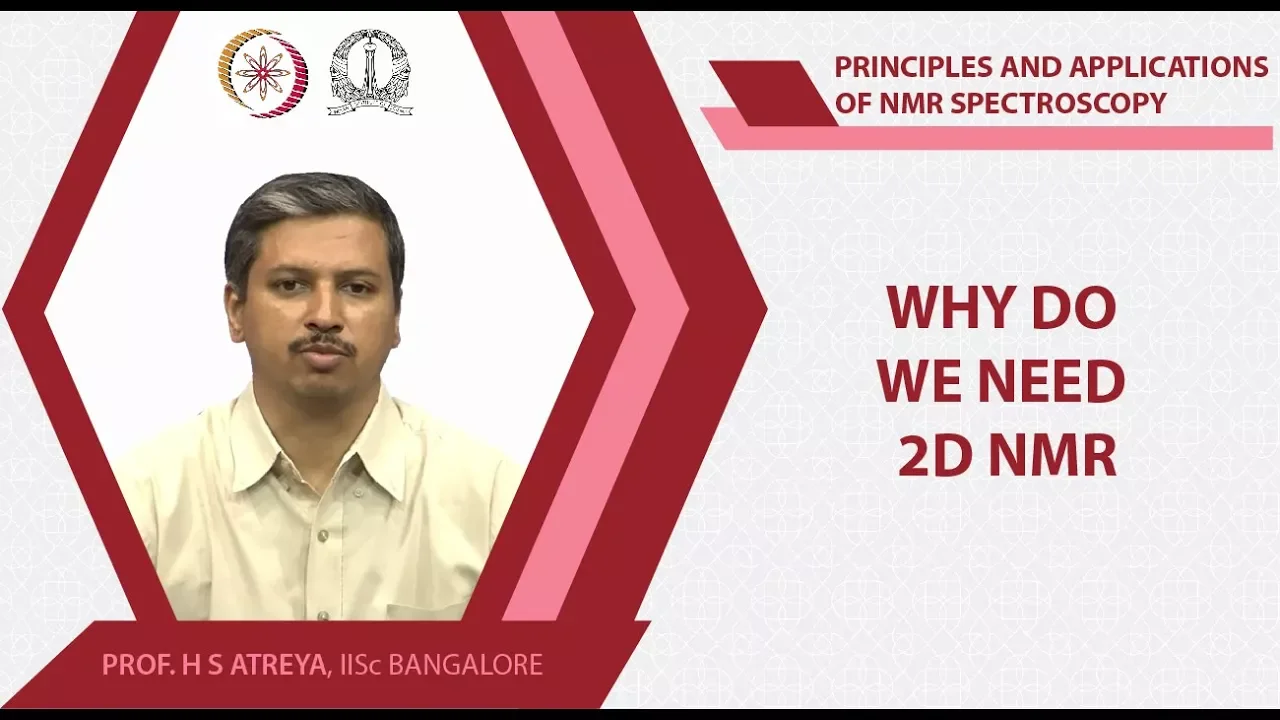 PRINCIPLES AND APPLICATIONS OF NMR SPECTROSCOPY

WHY DO WE NEED 2D NMR

PROF. H S ATREYA, IISc BANGALORE